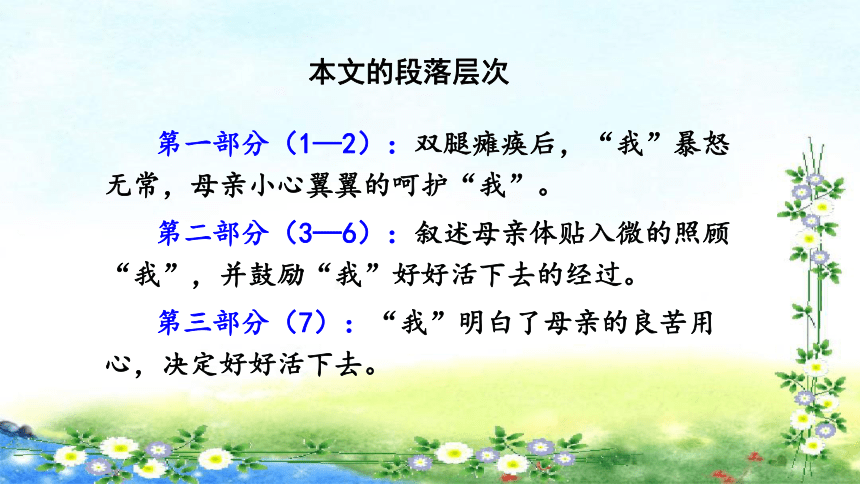 本文的段落层次

第一部分（1—2）：双腿瘫痪后，“我”暴怒无常，母亲小心翼翼的呵护“我”。

第二部分（3—6）：叙述母亲体贴入微的照顾“我”，并鼓励“我”好好活下去的经过。

第三部分（7）：“我”明白了母亲的良苦用心，决定好好活下去。